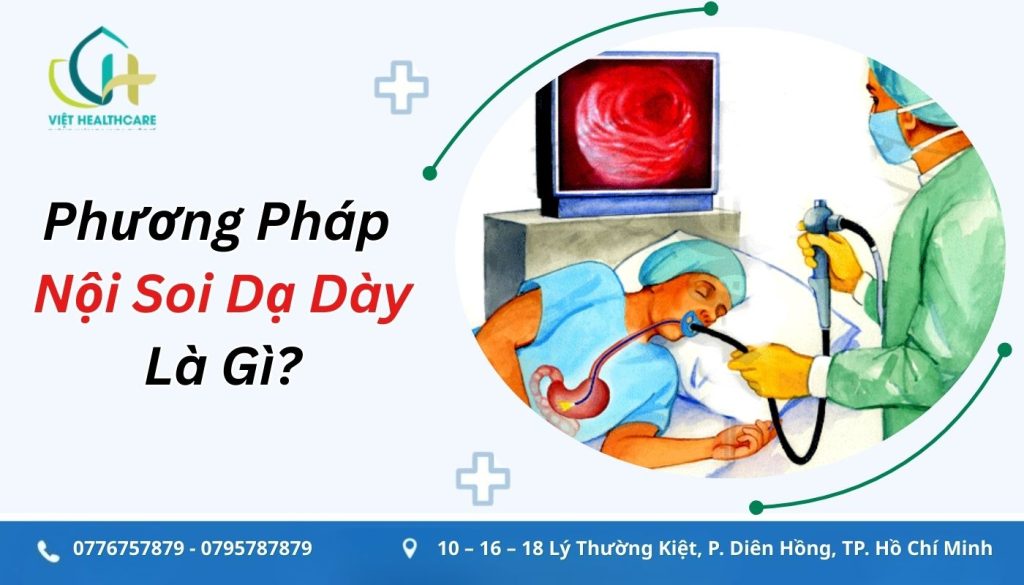 VIỆT HEALTHCARE

Phương Pháp Nội Soi Dạ Dày Là Gì?

0776757879 - 0795787879

10 – 16 – 18 Lý Thường Kiệt, P. Diên Hồng, TP. Hồ Chí Minh